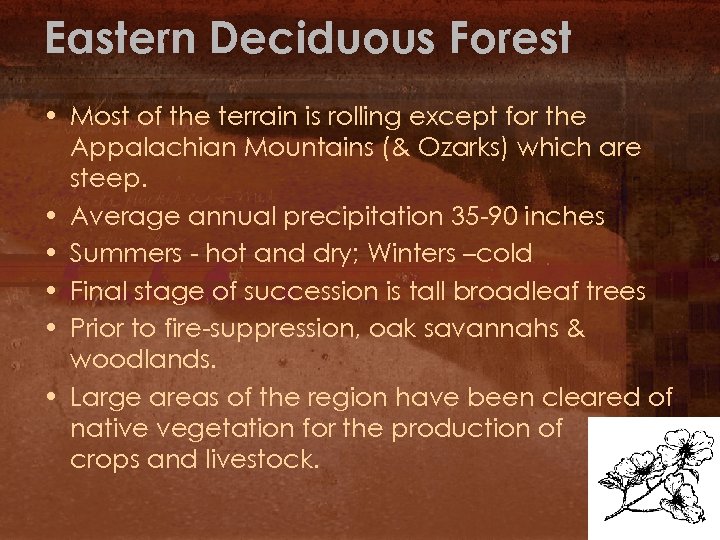 Eastern Deciduous Forest

• Most of the terrain is rolling except for the Appalachian Mountains (& Ozarks) which are steep.
• Average annual precipitation 35-90 inches
• Summers - hot and dry; Winters –cold
• Final stage of succession is tall broadleaf trees
• Prior to fire-suppression, oak savannahs & woodlands.
• Large areas of the region have been cleared of native vegetation for the production of crops and livestock.